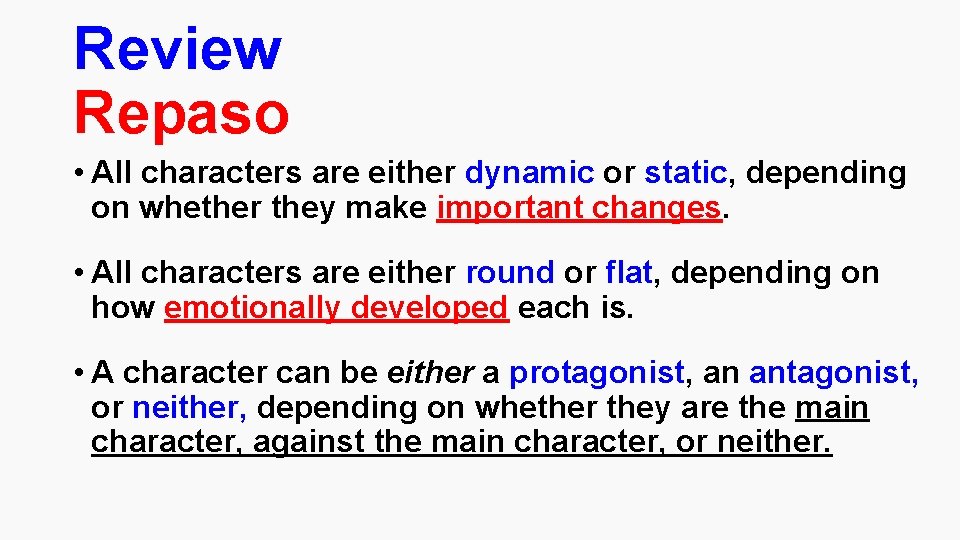 Review
Repaso

• All characters are either dynamic or static, depending on whether they make important changes.

• All characters are either round or flat, depending on how emotionally developed each is.

• A character can be either a protagonist, an antagonist, or neither, depending on whether they are the main character, against the main character, or neither.